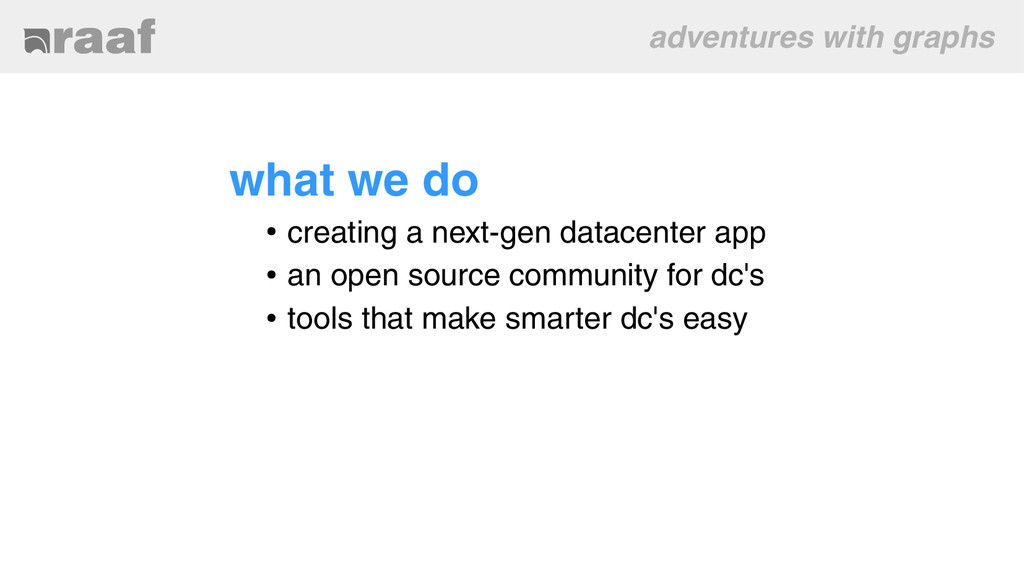 raaf

adventures with graphs

what we do

• creating a next-gen datacenter app
• an open source community for dc's
• tools that make smarter dc's easy